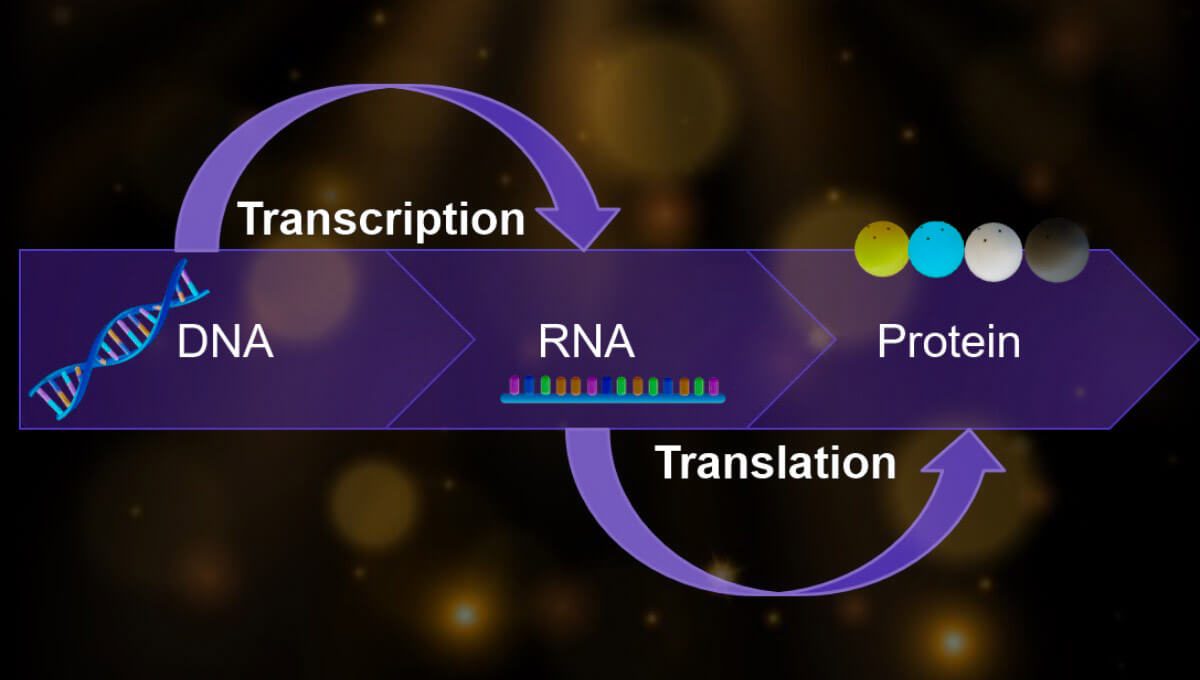 Transcription

DNA

RNA

Protein

Translation